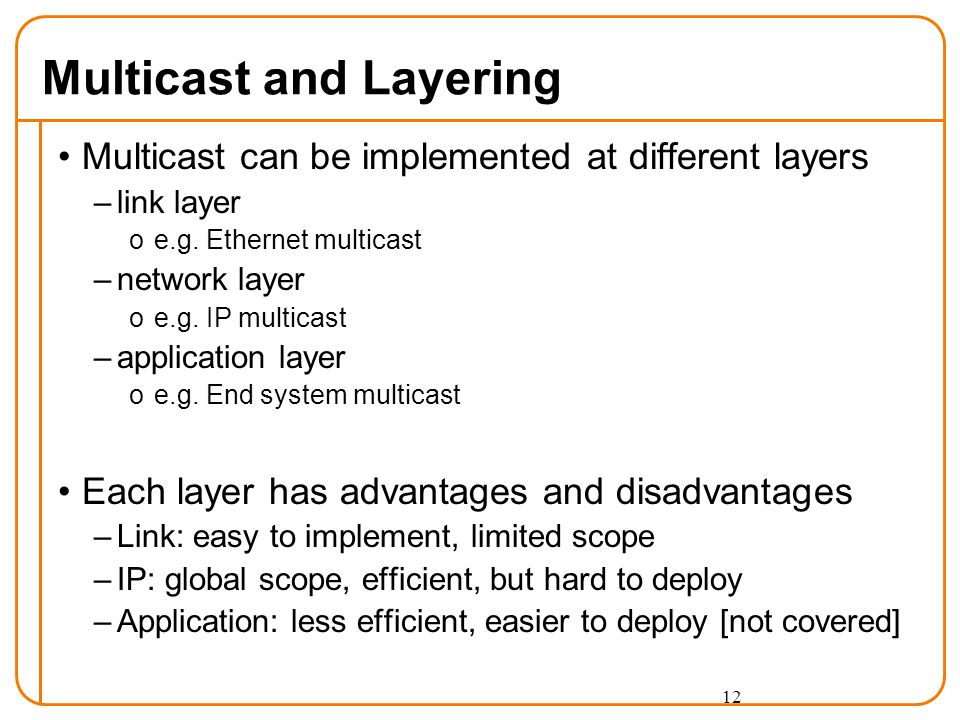 Multicast and Layering

• Multicast can be implemented at different layers
– link layer
o e.g. Ethernet multicast
– network layer
o e.g. IP multicast
– application layer
o e.g. End system multicast

• Each layer has advantages and disadvantages
– Link: easy to implement, limited scope
– IP: global scope, efficient, but hard to deploy
– Application: less efficient, easier to deploy [not covered]

12